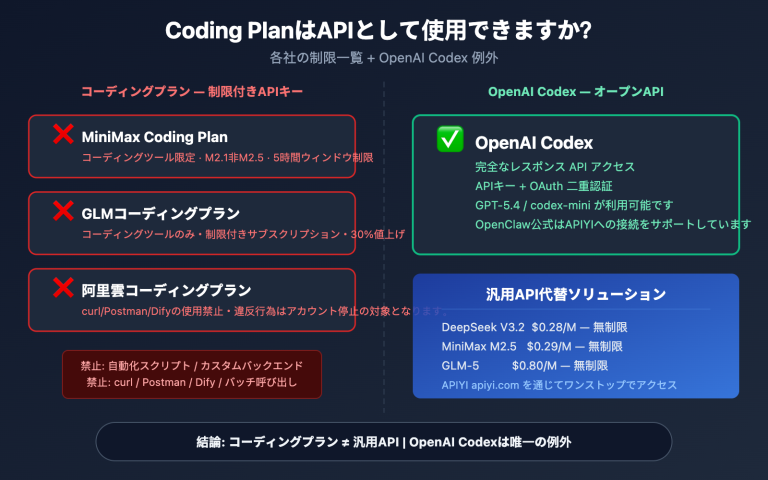 Coding PlanはAPIとして使用できますか?

各社の制限一覧 + OpenAI Codex 例外

コーディングプラン — 制限付きAPIキー

❌ MiniMax Coding Plan

コーディングツール限定 · M2.1非M2.5 · 5時間ウィンドウ制限

❌ GLMコーディングプラン

コーディングツールのみ・制限付きサブスクリプション・30%値上げ

❌ 阿里雲コーディングプラン

curl/Postman/Difyの使用禁止・違反行為はアカウント停止の対象となります。

禁止: 自動化スクリプト / カスタムバックエンド
禁止: curl / Postman / Dify / バッチ呼び出し

OpenAI Codex — オープンAPI

✅ OpenAI Codex

完全なレスポンス API アクセス
APIキー + OAuth 二重認証
GPT-5.4 / codex-mini が利用可能です
OpenClaw公式はAPIYIへの接続をサポートしています

汎用API代替ソリューション

DeepSeek V3.2 $0.28/M — 無制限
MiniMax M2.5 $0.29/M — 無制限
GLM-5 $0.80/M — 無制限
APIYI apiyi.com を通じてワンストップでアクセス

結論: コーディングプラン ≠ 汎用API | OpenAI Codexは唯一の例外